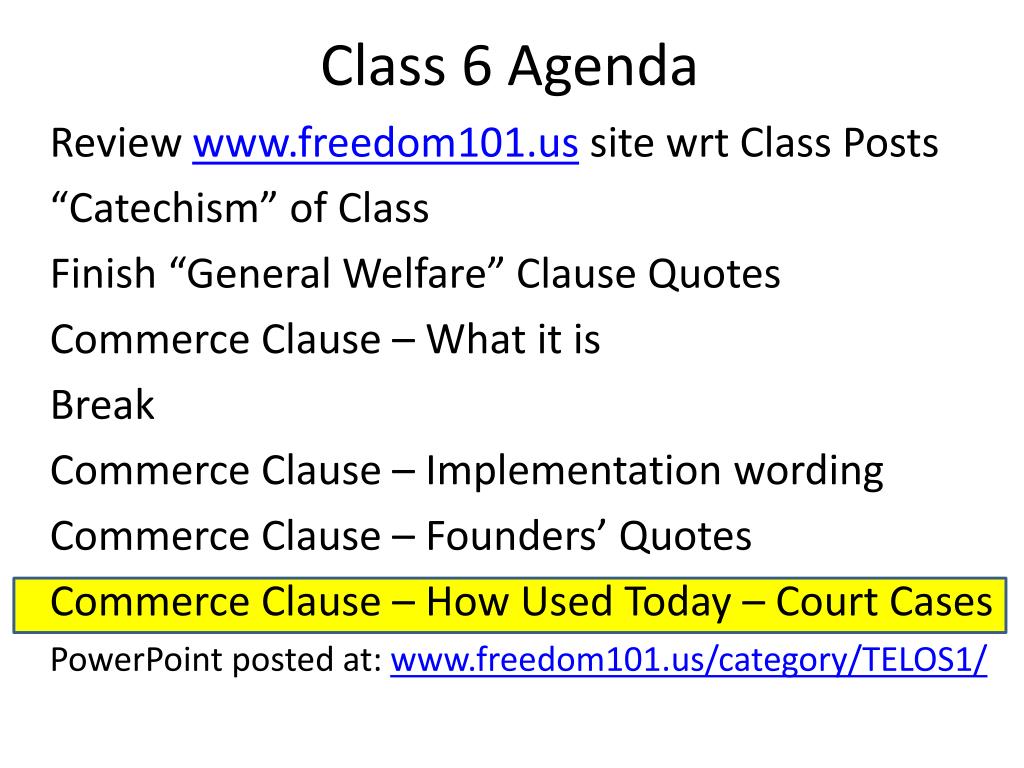 Class 6 Agenda

Review www.freedom101.us site wrt Class Posts

“Catechism” of Class

Finish “General Welfare” Clause Quotes

Commerce Clause – What it is

Break

Commerce Clause – Implementation wording

Commerce Clause – Founders’ Quotes

Commerce Clause – How Used Today – Court Cases

PowerPoint posted at: www.freedom101.us/category/TELOS1/